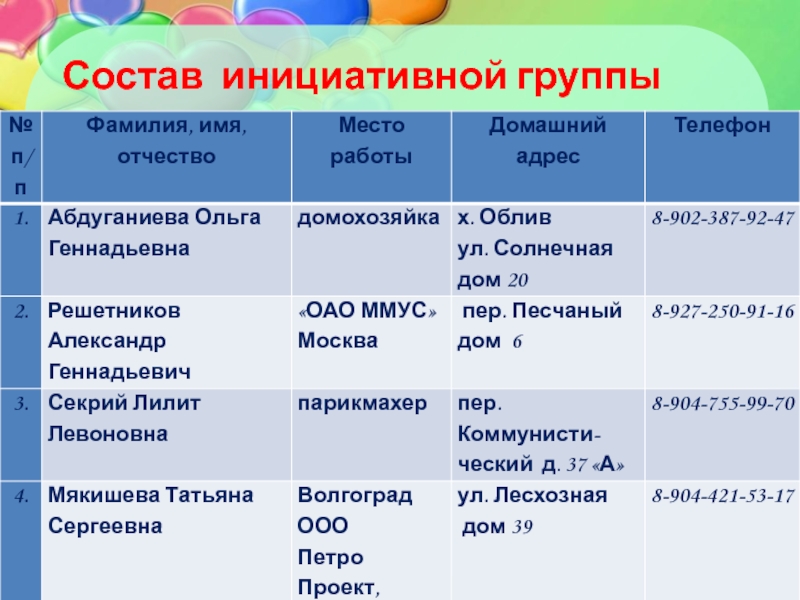 Состав инициативной группы

| № п/п | Фамилия, имя, отчество | Место работы | Домашний адрес | Телефон |
|---|---|---|---|---|
| 1. | Абдуганиева Ольга Геннадьевна | домохозяйка | х. Облив ул. Солнечная дом 20 | 8-902-387-92-47 |
| 2. | Решетников Александр Геннадьевич | «ОАО ММУС» Москва | пер. Песчаный дом 6 | 8-927-250-91-16 |
| 3. | Секрий Лилит Левоновна | парикмахер | пер. Коммунистический д. 37 «А» | 8-904-755-99-70 |
| 4. | Мякишева Татьяна Сергеевна | Волгоград ООО Петро Проект, | ул. Лесхозная дом 39 | 8-904-421-53-17 |